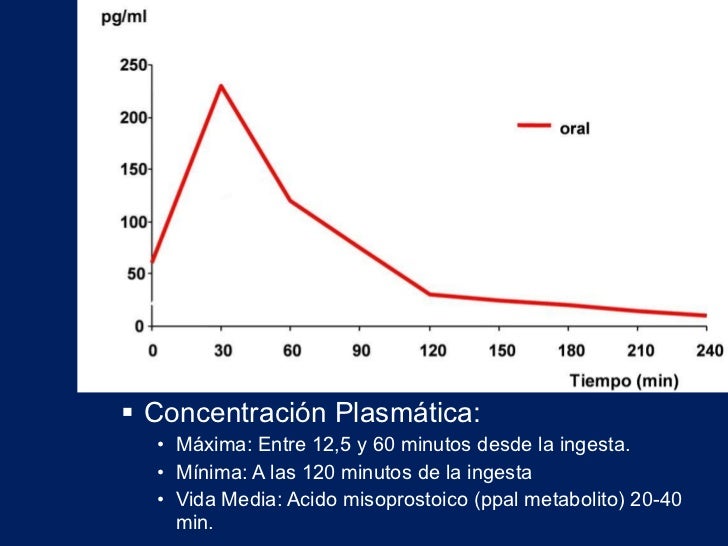 pg/ml

250
200
150
100
50
0

oral

0 30 60 90 120 150 180 210 240

Tiempo (min)

▪ Concentración Plasmática:

• Máxima: Entre 12,5 y 60 minutos desde la ingesta.
• Mínima: A las 120 minutos de la ingesta
• Vida Media: Acido misoprostoico (ppal metabolito) 20-40 min.